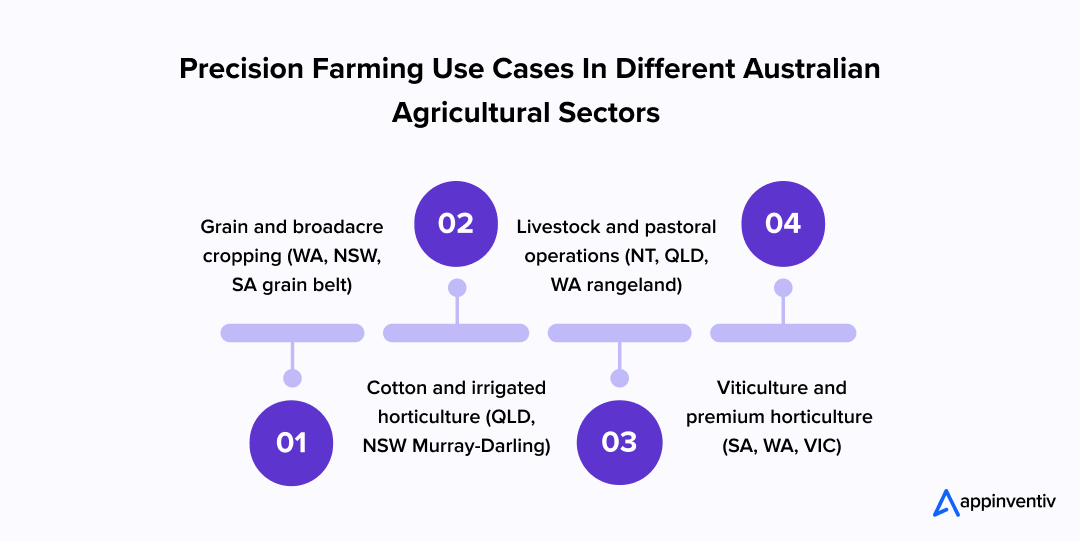 Precision Farming Use Cases In Different Australian Agricultural Sectors

01

Grain and broadacre cropping (WA, NSW, SA grain belt)

02

Cotton and irrigated horticulture (QLD, NSW Murray-Darling)

03

Livestock and pastoral operations (NT, QLD, WA rangeland)

04

Viticulture and premium horticulture (SA, WA, VIC)

appinventiv